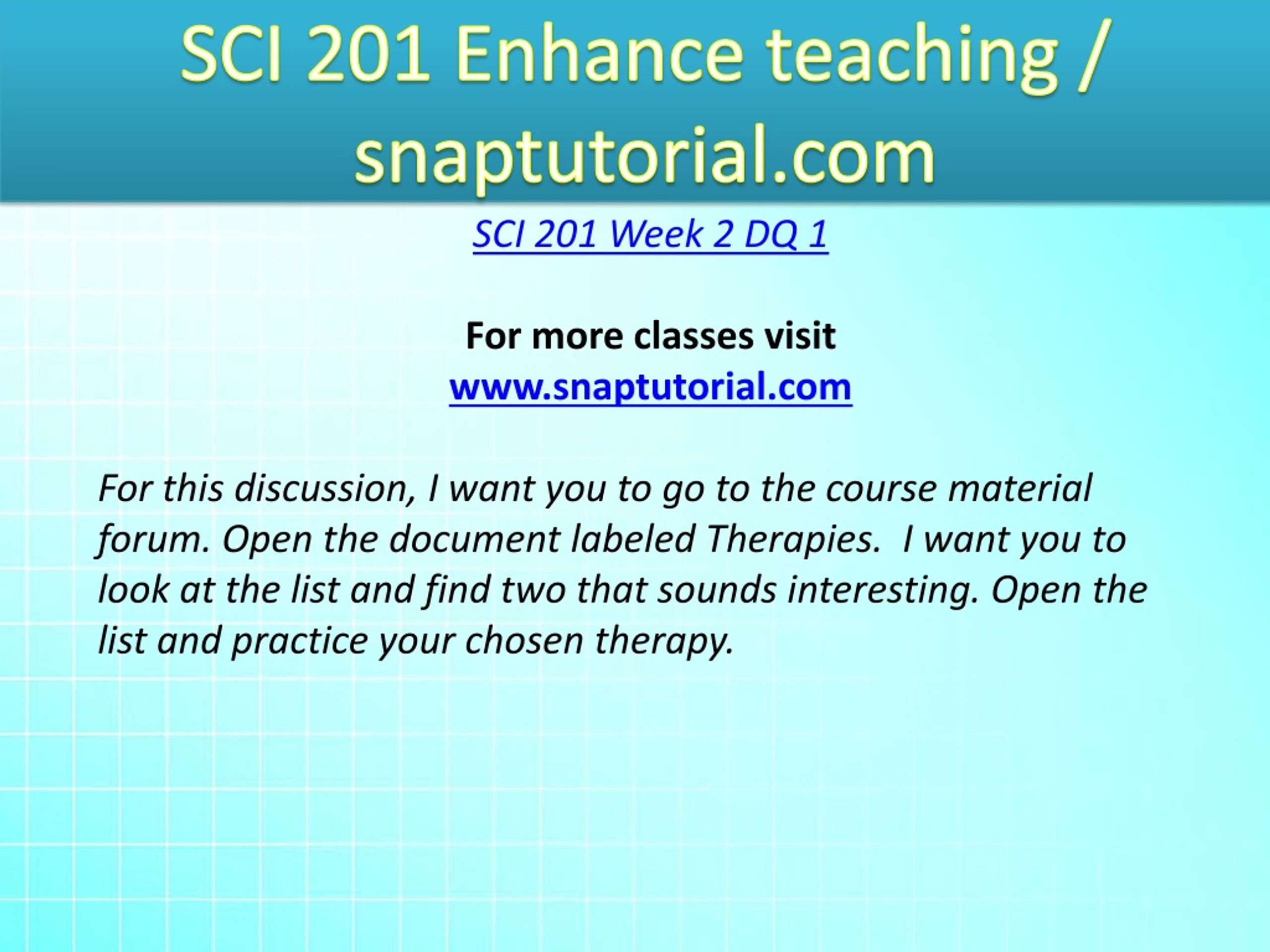 SCI 201 Enhance teaching / snaptutorial.com

SCI 201 Week 2 DQ 1

For more classes visit
www.snaptutorial.com

For this discussion, I want you to go to the course material forum. Open the document labeled Therapies. I want you to look at the list and find two that sounds interesting. Open the list and practice your chosen therapy.